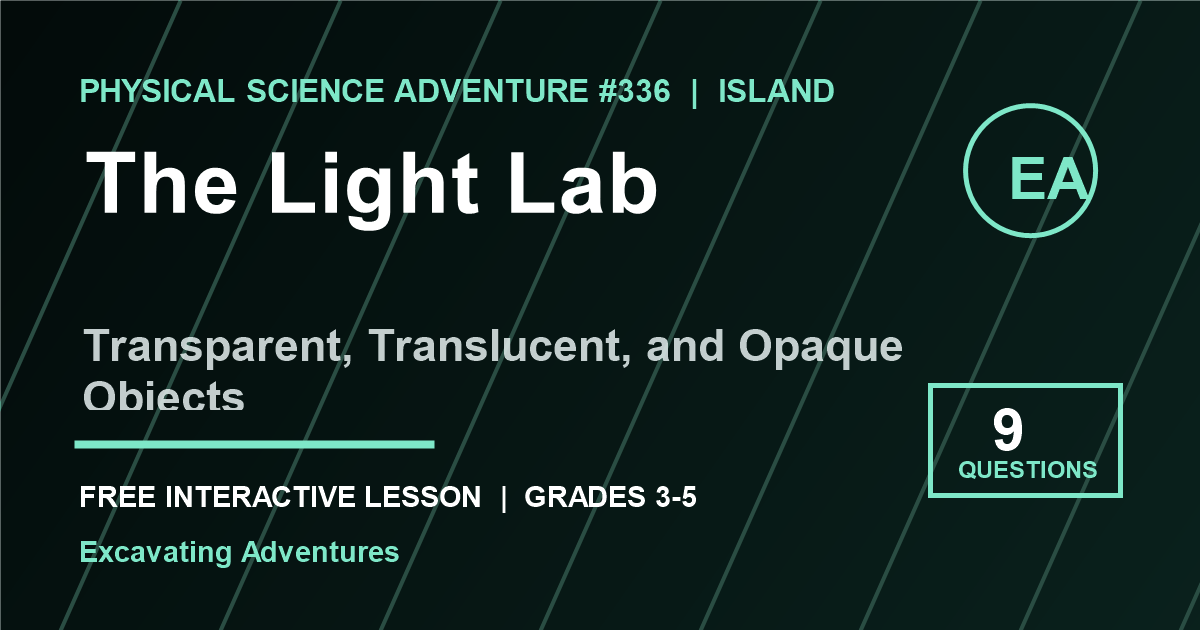 PHYSICAL SCIENCE ADVENTURE #336 | ISLAND

The Light Lab

EA

Transparent, Translucent, and Opaque Objects

9
QUESTIONS

FREE INTERACTIVE LESSON | GRADES 3-5

Excavating Adventures